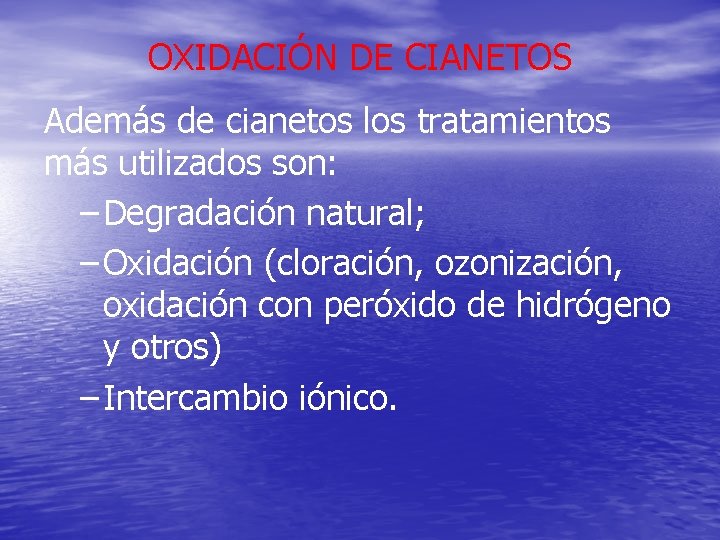 OXIDACIÓN DE CIANETOS

Además de cianetos los tratamientos más utilizados son:

– Degradación natural;

– Oxidación (cloración, ozonización, oxidación con peróxido de hidrógeno y otros)

– Intercambio iónico.